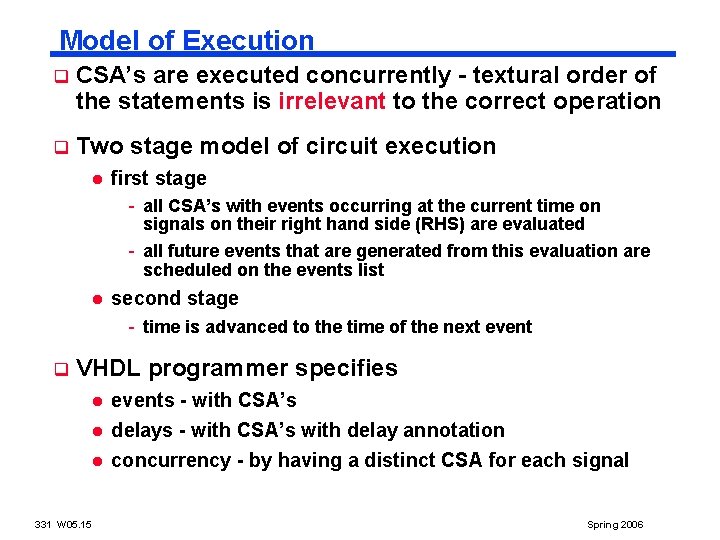 Model of Execution

❑ CSA's are executed concurrently - textural order of the statements is irrelevant to the correct operation

❑ Two stage model of circuit execution

● first stage

- all CSA's with events occurring at the current time on signals on their right hand side (RHS) are evaluated

- all future events that are generated from this evaluation are scheduled on the events list

● second stage

- time is advanced to the time of the next event

❑ VHDL programmer specifies

● events - with CSA's

● delays - with CSA's with delay annotation

● concurrency - by having a distinct CSA for each signal

331 W05.15

Spring 2006